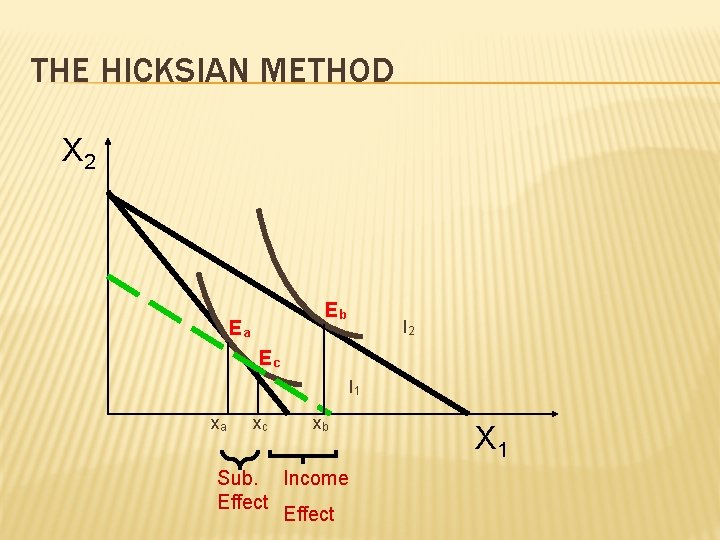 THE HICKSIAN METHOD

$X_2$

$E_b$

$I_2$

$E_a$

$E_c$

$I_1$

$x_a$ $x_c$ $x_b$

$X_1$

Sub. Effect

Income Effect